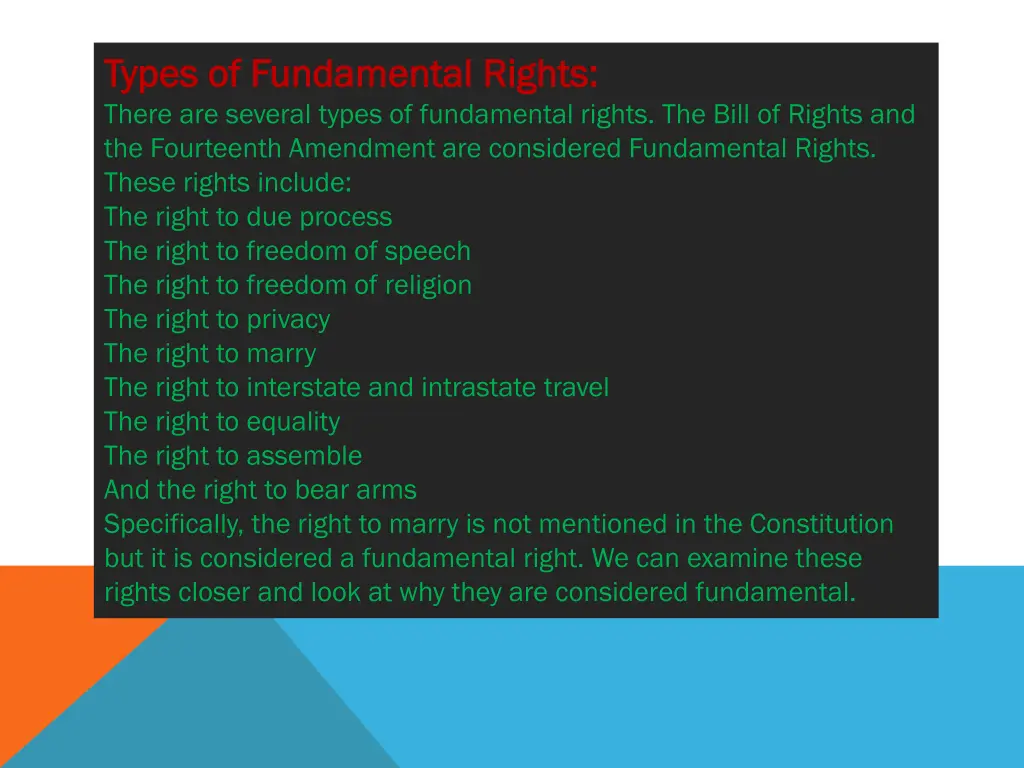 Types of Fundamental Rights:
There are several types of fundamental rights. The Bill of Rights and the Fourteenth Amendment are considered Fundamental Rights. These rights include:
The right to due process
The right to freedom of speech
The right to freedom of religion
The right to privacy
The right to marry
The right to interstate and intrastate travel
The right to equality
The right to assemble
And the right to bear arms
Specifically, the right to marry is not mentioned in the Constitution but it is considered a fundamental right. We can examine these rights closer and look at why they are considered fundamental.